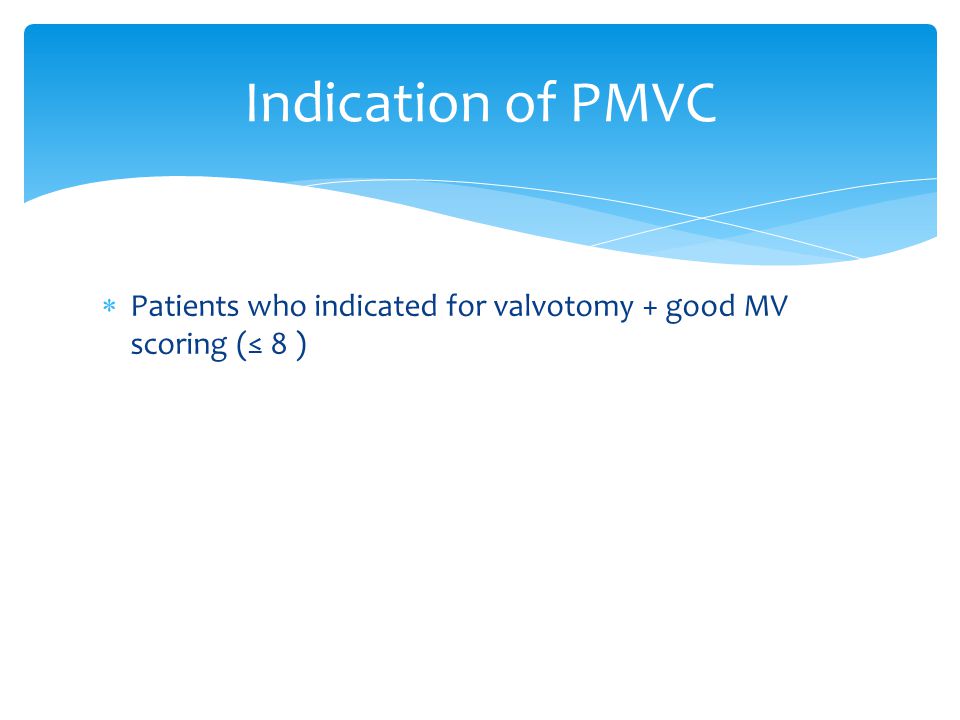 Indication of PMVC

* Patients who indicated for valvotomy + good MV scoring (≤ 8 )